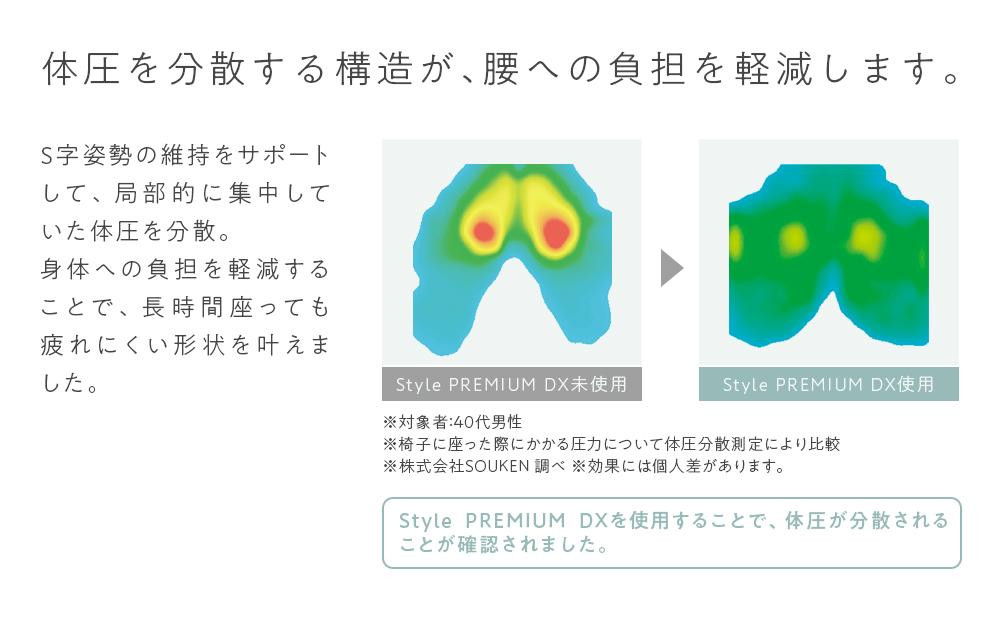 体圧を分散する構造が、腰への負担を軽減します。

S字姿勢の維持をサポートして、局部的に集中していた体圧を分散。
身体への負担を軽減することで、長時間座っても疲れにくい形状を叶えました。

Style PREMIUM DX未使用

Style PREMIUM DX使用

※対象者:40代男性
※椅子に座った際にかかる圧力について体圧分散測定により比較
※株式会社SOUKEN 調べ ※効果には個人差があります。

Style PREMIUM DXを使用することで、体圧が分散されることが確認されました。